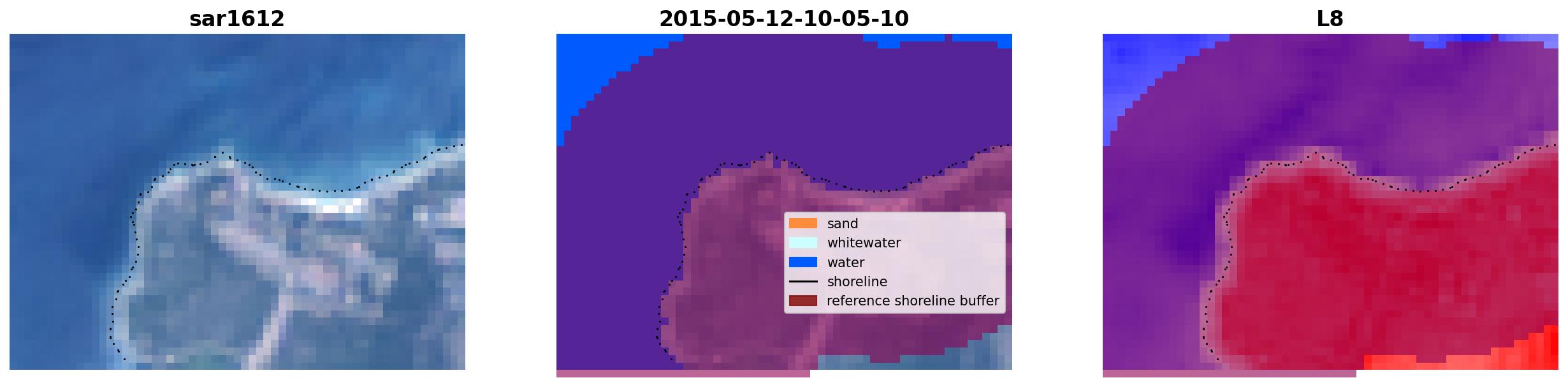 sar1612

2015-05-12-10-05-10

sand
whitewater
water
shoreline
reference shoreline buffer

L8